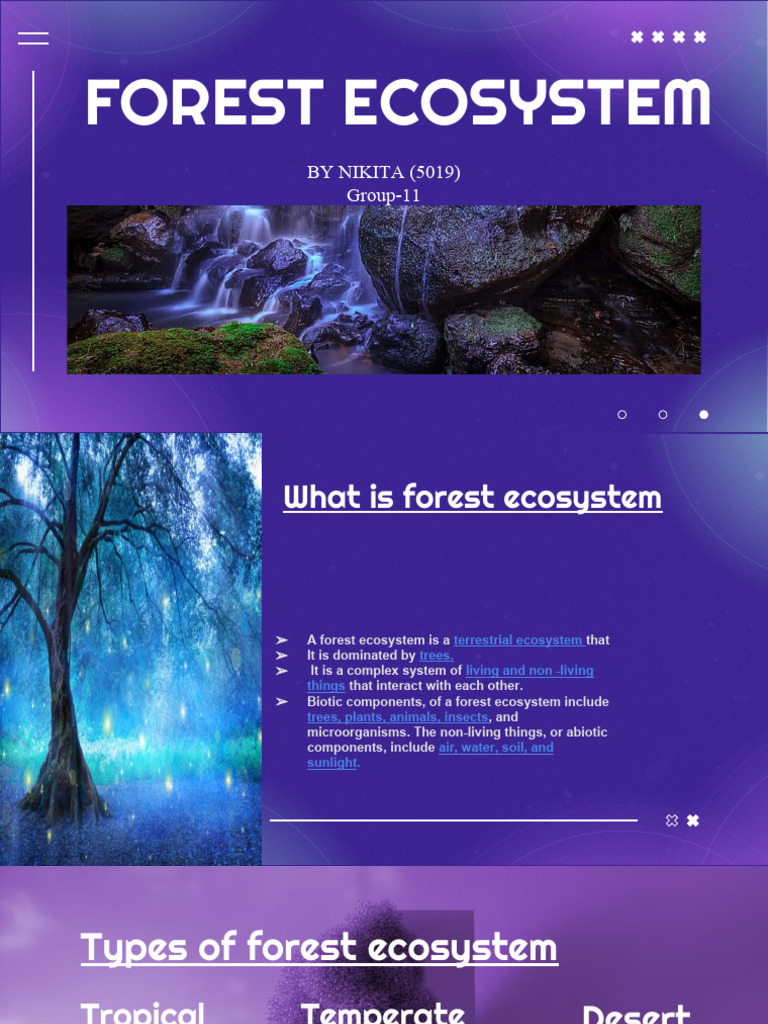 FOREST ECOSYSTEM

BY NIKITA (5019)
Group-11

What is forest ecosystem

➢ A forest ecosystem is a terrestrial ecosystem that
➢ It is dominated by trees.
➢ It is a complex system of living and non -living things that interact with each other.
➢ Biotic components, of a forest ecosystem include trees, plants, animals, insects, and microorganisms. The non-living things, or abiotic components, include air, water, soil, and sunlight.

Types of forest ecosystem

Tropical

Temperate

Desert